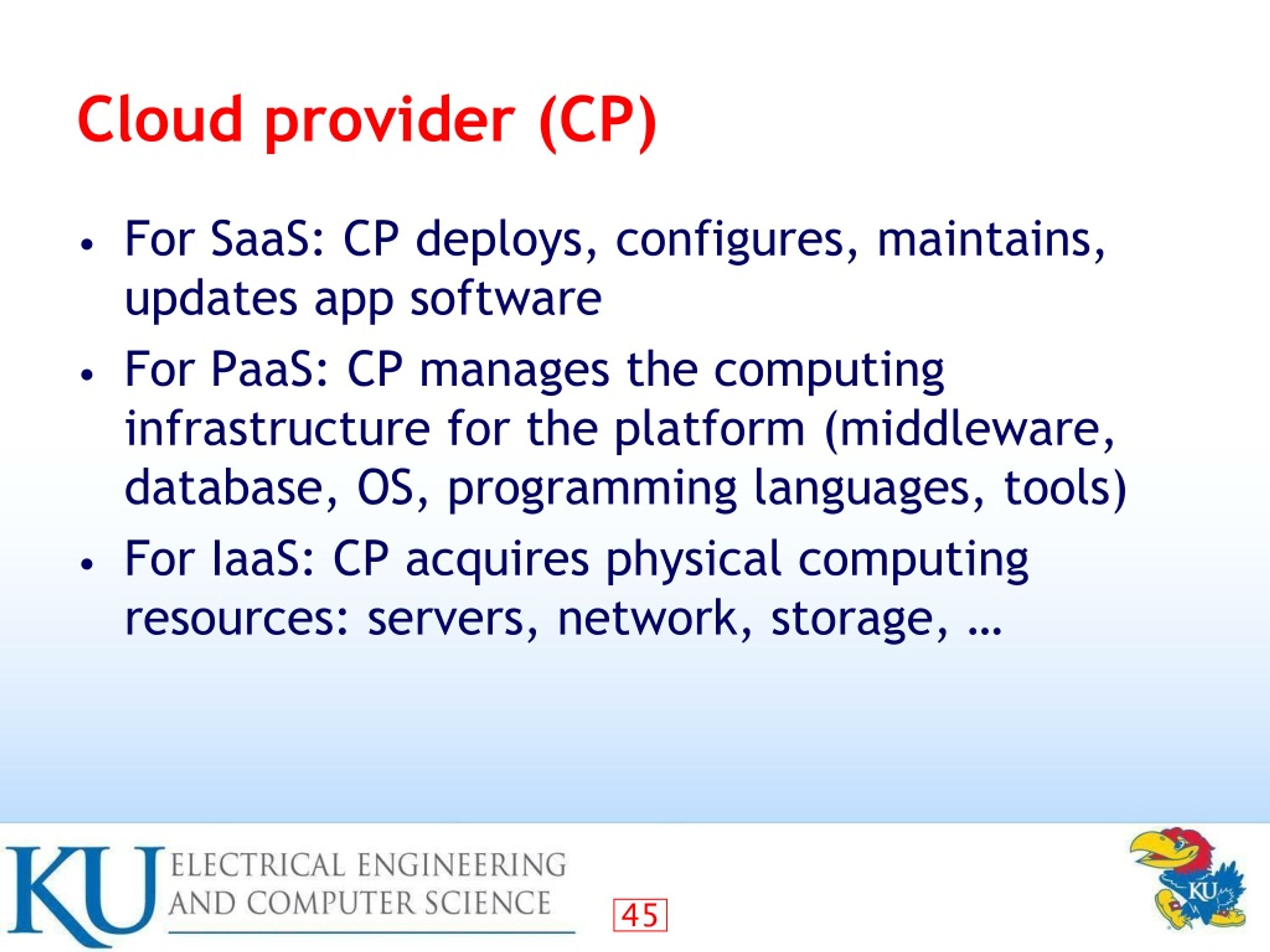 Cloud provider (CP)

• For SaaS: CP deploys, configures, maintains, updates app software
• For PaaS: CP manages the computing infrastructure for the platform (middleware, database, OS, programming languages, tools)
• For IaaS: CP acquires physical computing resources: servers, network, storage, …

KU ELECTRICAL ENGINEERING AND COMPUTER SCIENCE

45

KU